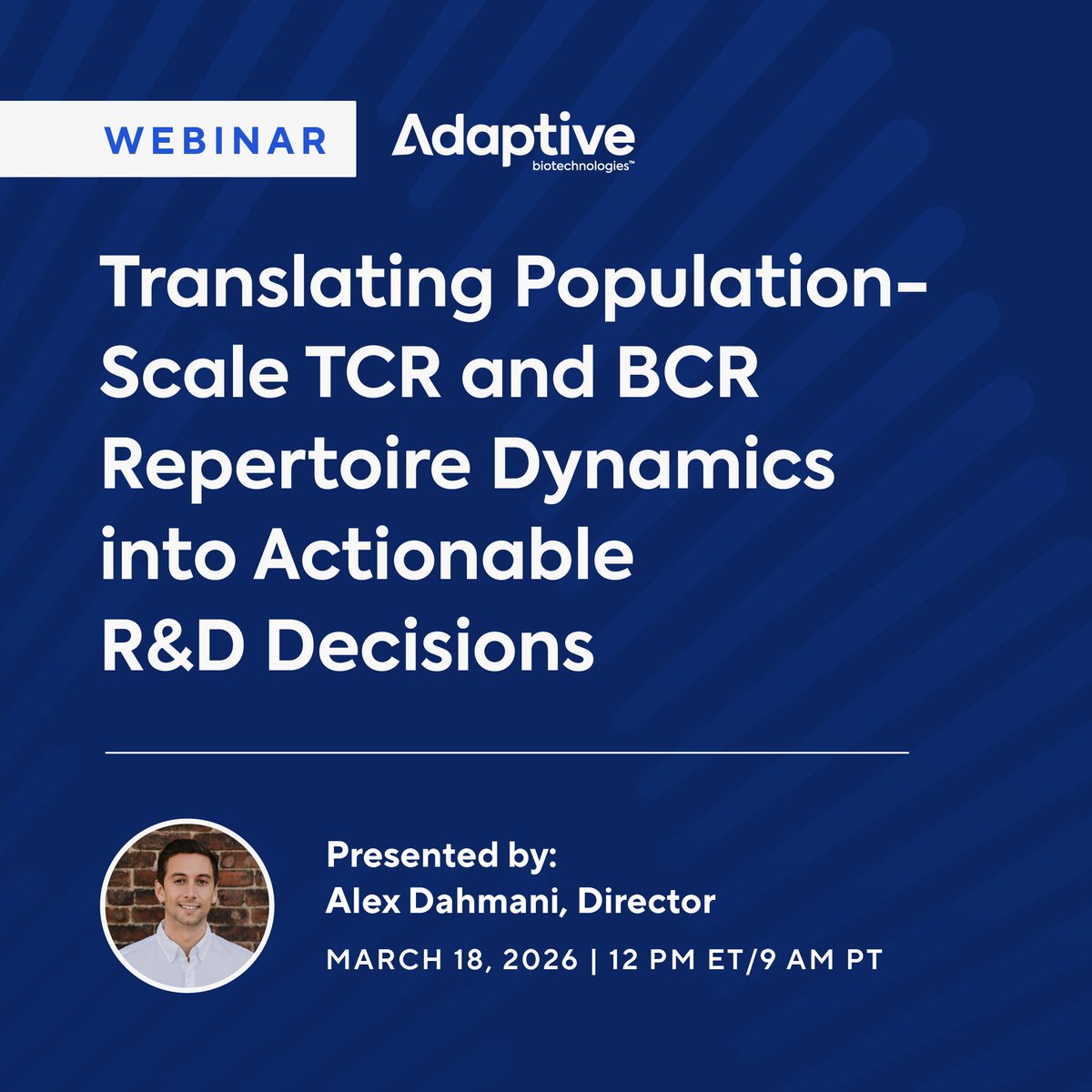 WEBINAR

Adaptive
biotechnologies™

Translating Population-Scale TCR and BCR Repertoire Dynamics into Actionable R&D Decisions

Presented by:
Alex Dahmani, Director

MARCH 18, 2026 | 12 PM ET/9 AM PT